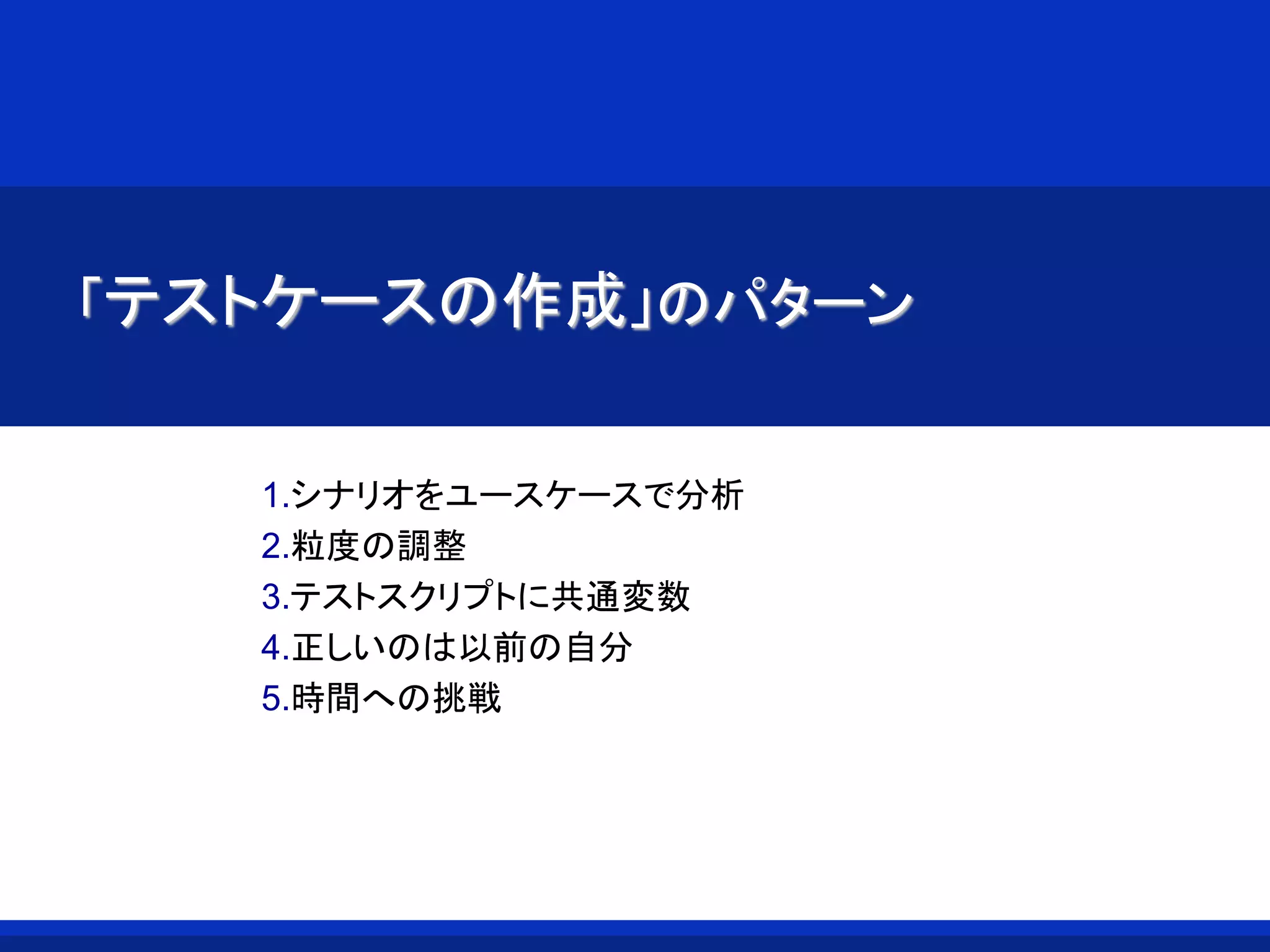 「テストケースの作成」のパターン

1.シナリオをユースケースで分析
2.粒度の調整
3.テストスクリプトに共通変数
4.正しいのは以前の自分
5.時間への挑戦